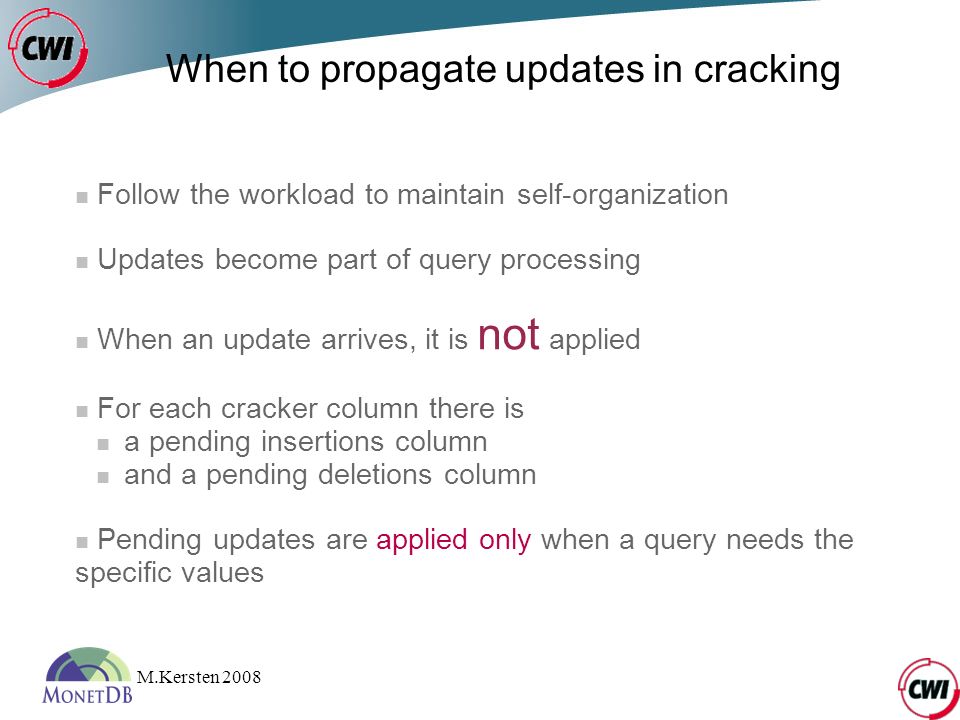 CWI

When to propagate updates in cracking

Follow the workload to maintain self-organization

Updates become part of query processing

When an update arrives, it is not applied

For each cracker column there is
a pending insertions column
and a pending deletions column

Pending updates are applied only when a query needs the specific values

MONETDB M.Kersten 2008

CWI